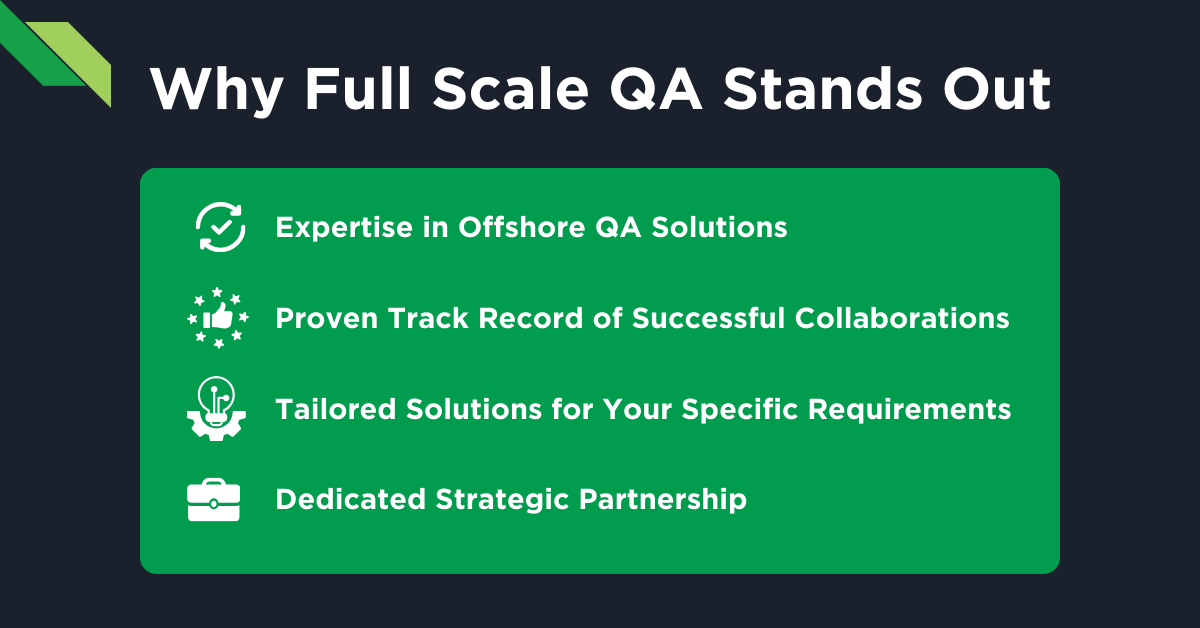 Why Full Scale QA Stands Out

Expertise in Offshore QA Solutions

Proven Track Record of Successful Collaborations

Tailored Solutions for Your Specific Requirements

Dedicated Strategic Partnership